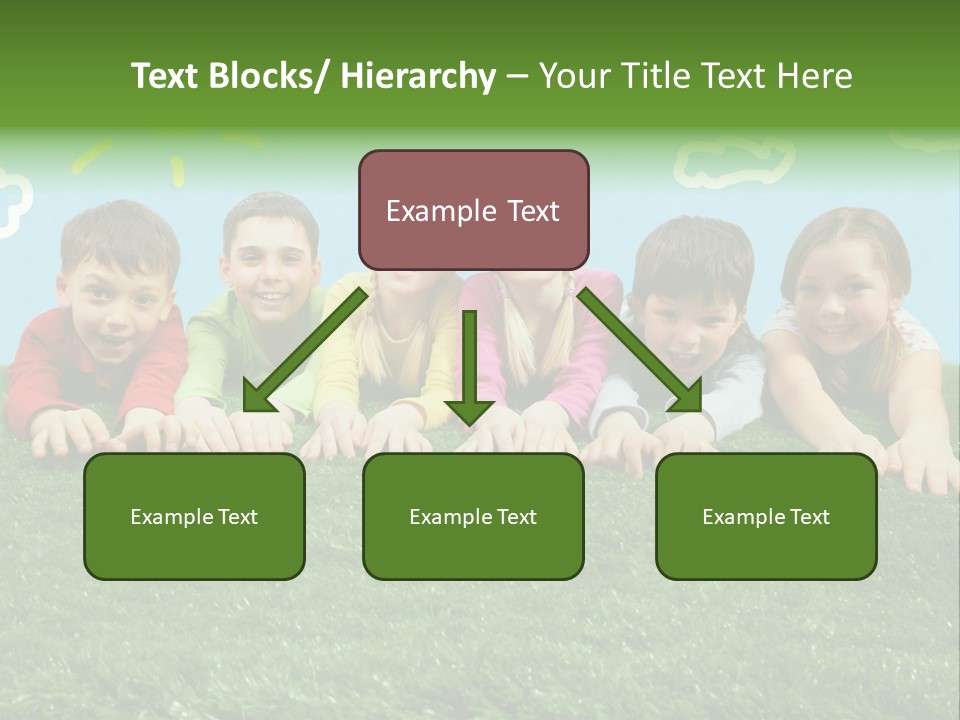 Text Blocks/ Hierarchy – Your Title Text Here

Example Text

Example Text

Example Text

Example Text